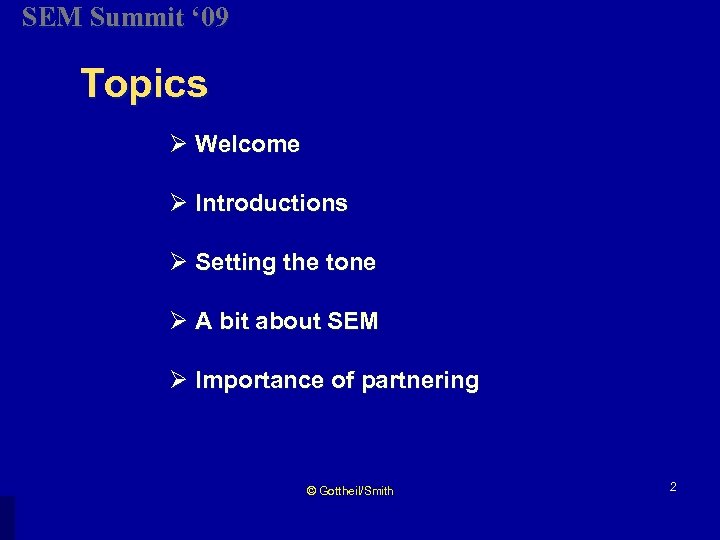 SEM Summit ‘09

Topics

➢ Welcome

➢ Introductions

➢ Setting the tone

➢ A bit about SEM

➢ Importance of partnering

© Gottheil/Smith

2